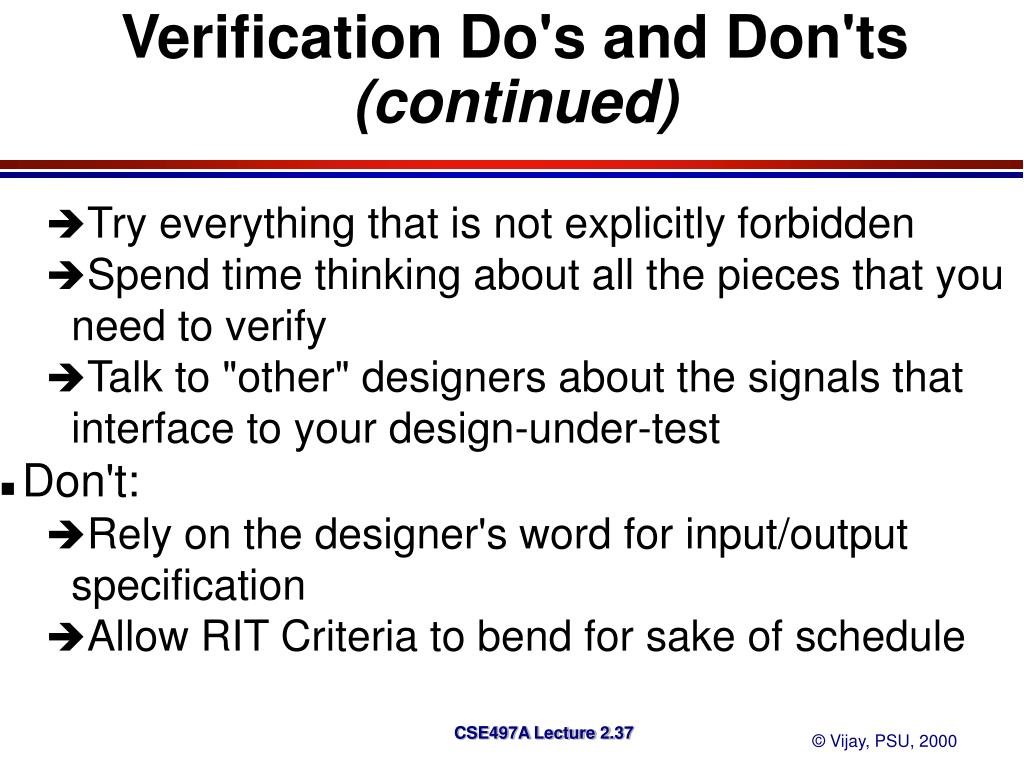 Verification Do's and Don'ts
(continued)

➔Try everything that is not explicitly forbidden
➔Spend time thinking about all the pieces that you need to verify
➔Talk to "other" designers about the signals that interface to your design-under-test
▪ Don't:
➔Rely on the designer's word for input/output specification
➔Allow RIT Criteria to bend for sake of schedule

CSE497A Lecture 2.37

© Vijay, PSU, 2000